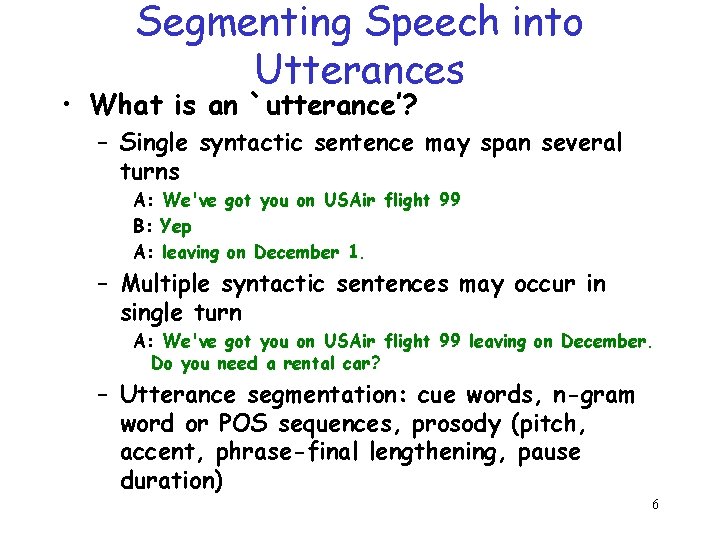 Segmenting Speech into Utterances

• What is an `utterance'?

– Single syntactic sentence may span several turns

A: We've got you on USAir flight 99
B: Yep
A: leaving on December 1.

– Multiple syntactic sentences may occur in single turn

A: We've got you on USAir flight 99 leaving on December. Do you need a rental car?

– Utterance segmentation: cue words, n-gram word or POS sequences, prosody (pitch, accent, phrase-final lengthening, pause duration)

6